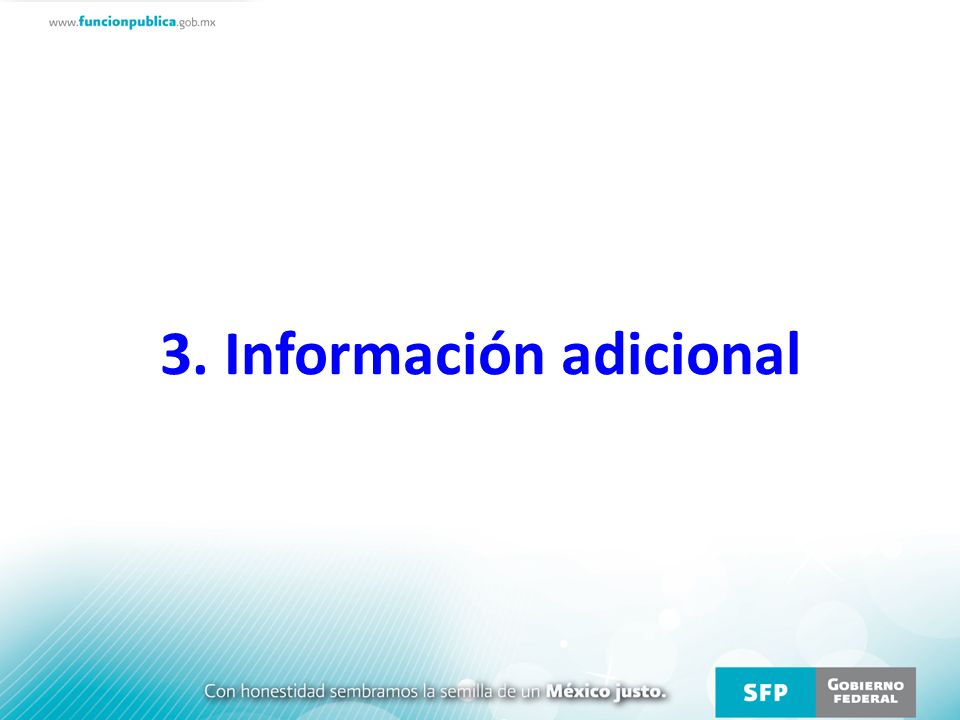 www.funcionpublica.gob.mx

3. Información adicional

Con honestidad sembramos la semilla de un México justo.

SFP

GOBIERNO FEDERAL